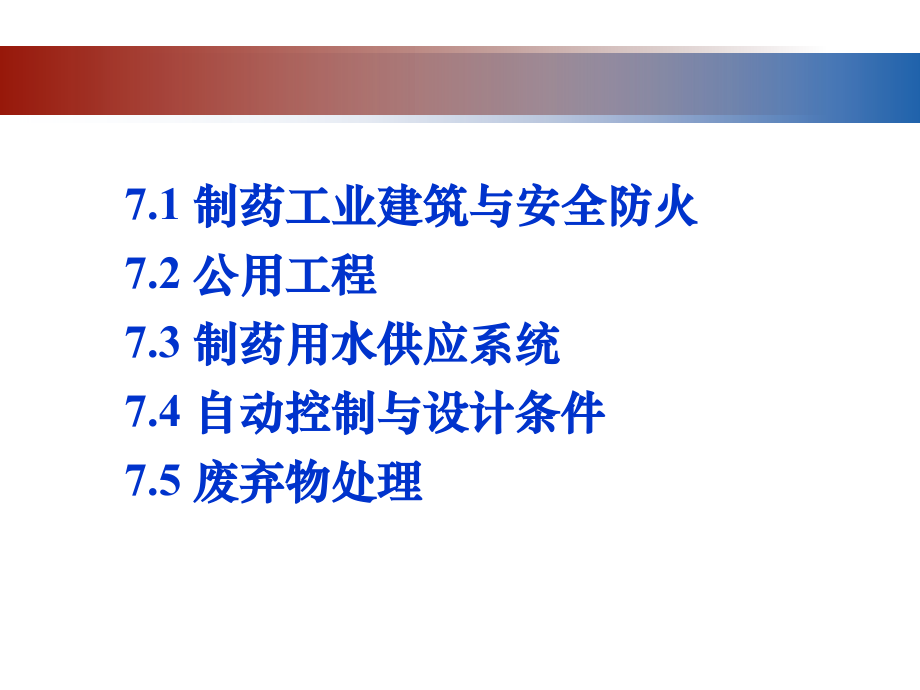 7.1 制药工业建筑与安全防火
7.2 公用工程
7.3 制药用水供应系统
7.4 自动控制与设计条件
7.5 废弃物处理